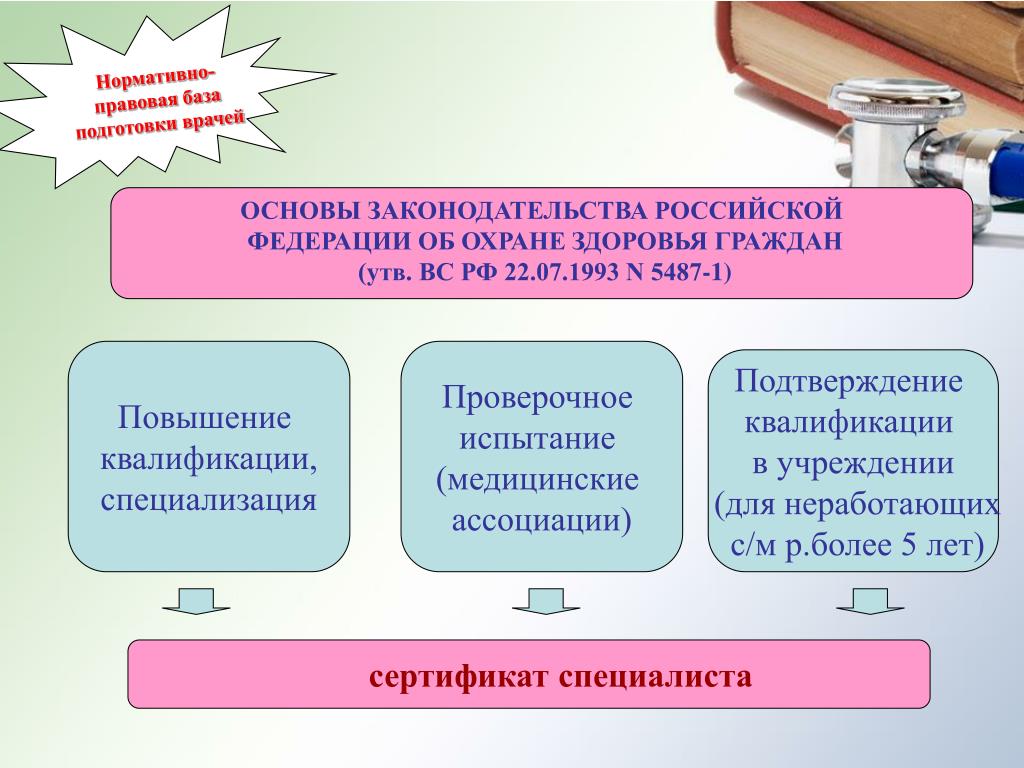 Нормативно-правовая база подготовки врачей

ОСНОВЫ ЗАКОНОДАТЕЛЬСТВА РОССИЙСКОЙ ФЕДЕРАЦИИ ОБ ОХРАНЕ ЗДОРОВЬЯ ГРАЖДАН (утв. ВС РФ 22.07.1993 N 5487-1)

Повышение квалификации, специализация

Проверочное испытание (медицинские ассоциации)

Подтверждение квалификации в учреждении (для неработающих с/м р.более 5 лет)

сертификат специалиста